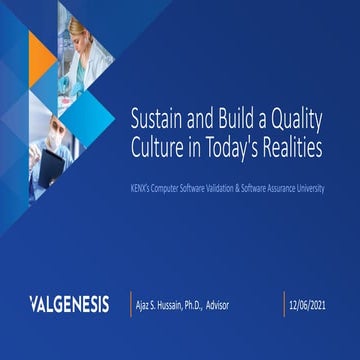 Sustain and Build a Quality Culture in Today's Realities

KENX's Computer Software Validation & Software Assurance University

VALGENESIS

Ajaz S. Hussain, Ph.D., Advisor

12/06/2021